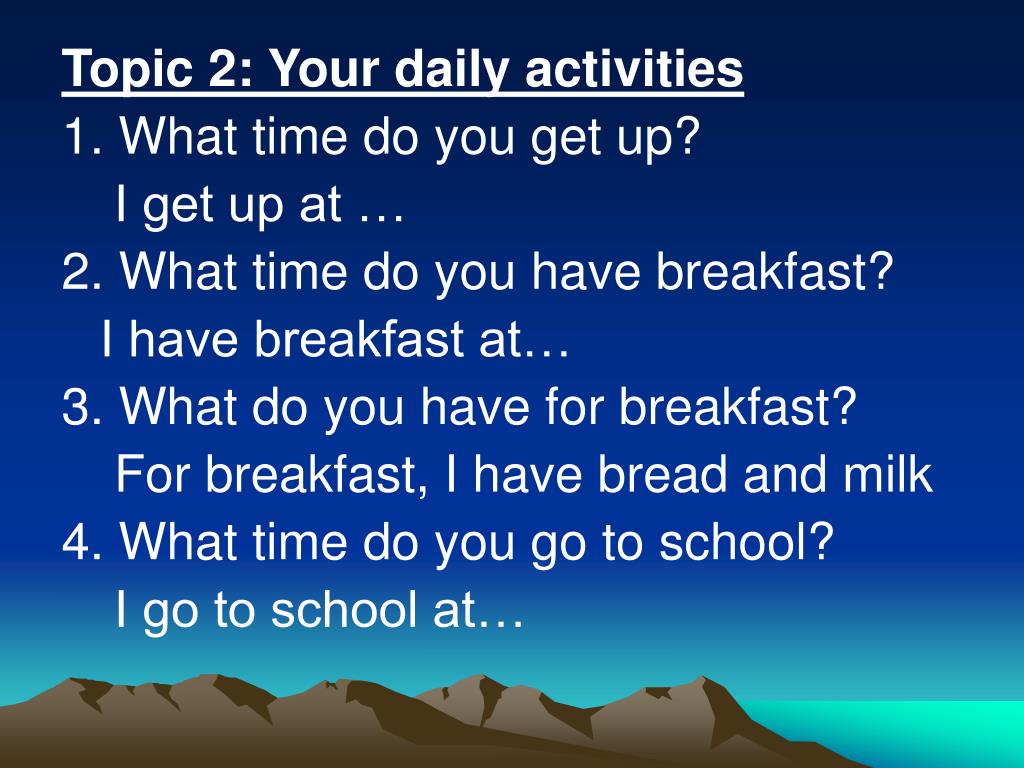 Topic 2: Your daily activities
1. What time do you get up?
I get up at …
2. What time do you have breakfast?
I have breakfast at…
3. What do you have for breakfast?
For breakfast, I have bread and milk
4. What time do you go to school?
I go to school at…